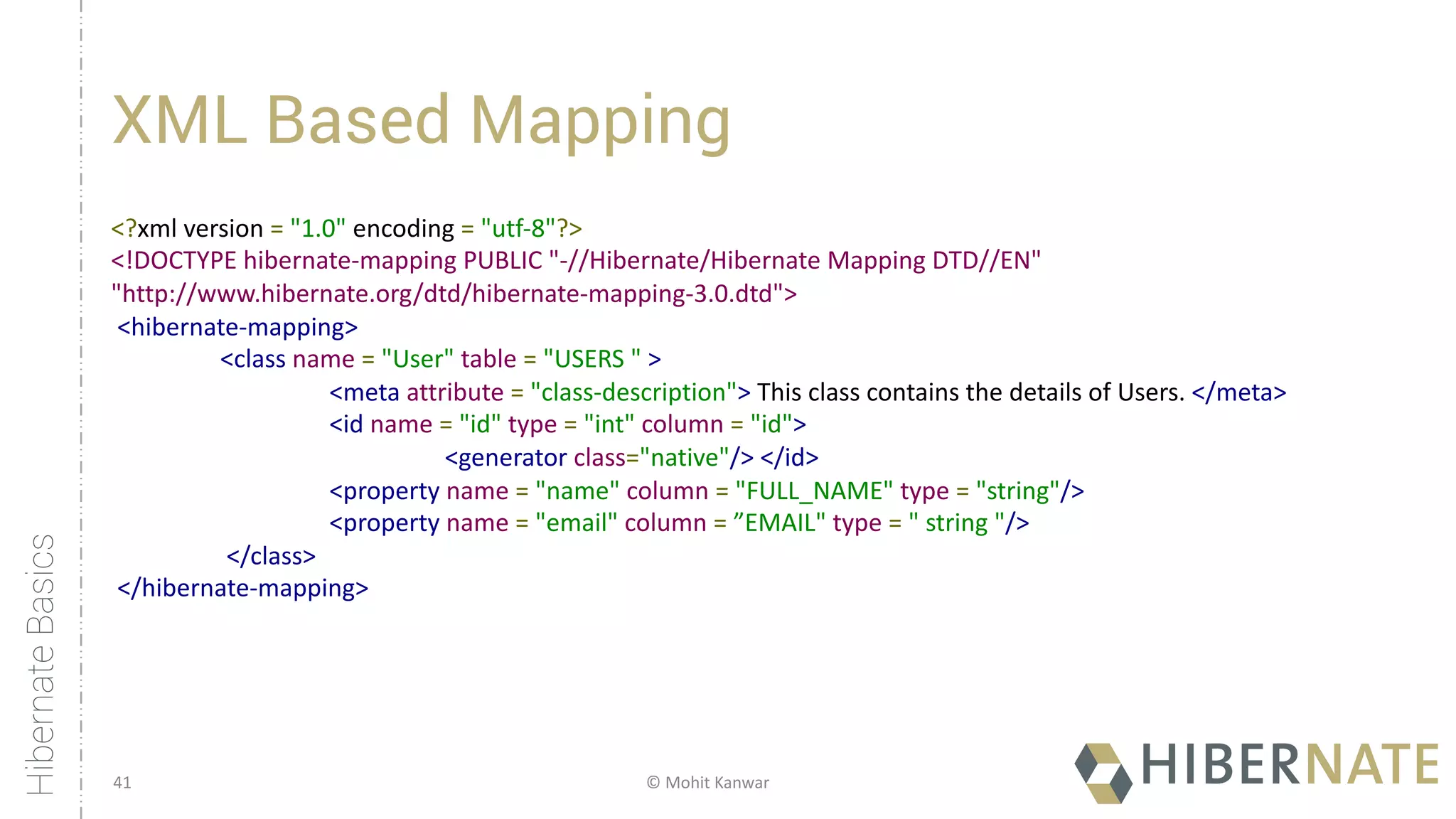 Hibernate Basics

XML Based Mapping

<?xml version = "1.0" encoding = "utf-8"?>
<!DOCTYPE hibernate-mapping PUBLIC "-//Hibernate/Hibernate Mapping DTD//EN"
"http://www.hibernate.org/dtd/hibernate-mapping-3.0.dtd">
<hibernate-mapping>
<class name = "User" table = "USERS " >
<meta attribute = "class-description"> This class contains the details of Users. </meta>
<id name = "id" type = "int" column = "id">
<generator class="native"/> </id>
<property name = "name" column = "FULL_NAME" type = "string"/>
<property name = "email" column = ”EMAIL" type = " string "/>
</class>
</hibernate-mapping>

41

© Mohit Kanwar

HIBERNATE